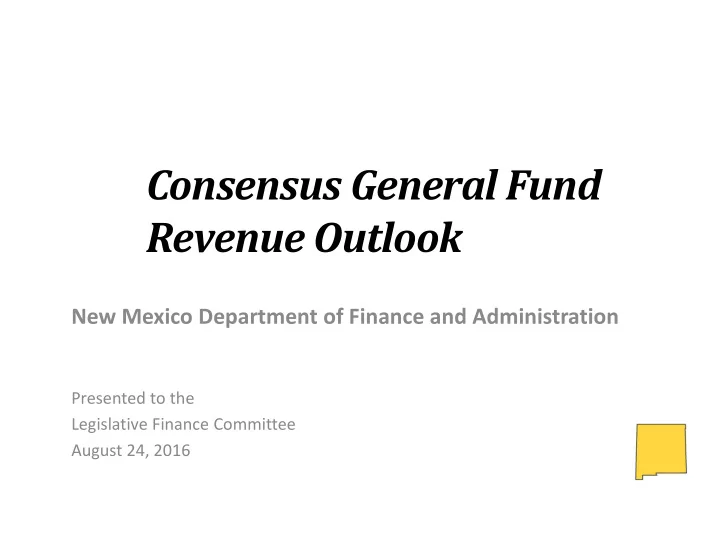 Consensus General Fund Revenue Outlook

New Mexico Department of Finance and Administration

Presented to the
Legislative Finance Committee
August 24, 2016